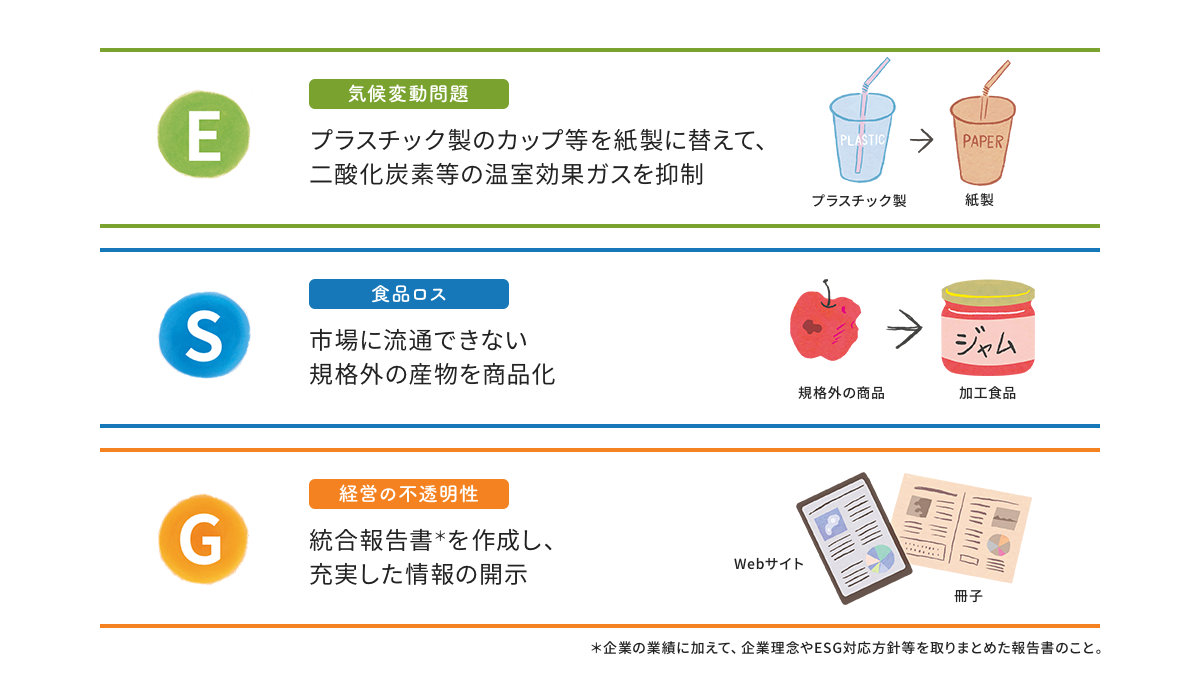 E

気候変動問題

プラスチック製のカップ等を紙製に替えて、二酸化炭素等の温室効果ガスを抑制

PLASTIC

PAPER

プラスチック製

紙製

S

食品ロス

市場に流通できない規格外の産物を商品化

ジャム

規格外の商品

加工食品

G

経営の不透明性

統合報告書*を作成し、充実した情報の開示

Webサイト

冊子

*企業の業績に加えて、企業理念やESG対応方針等を取りまとめた報告書のこと。